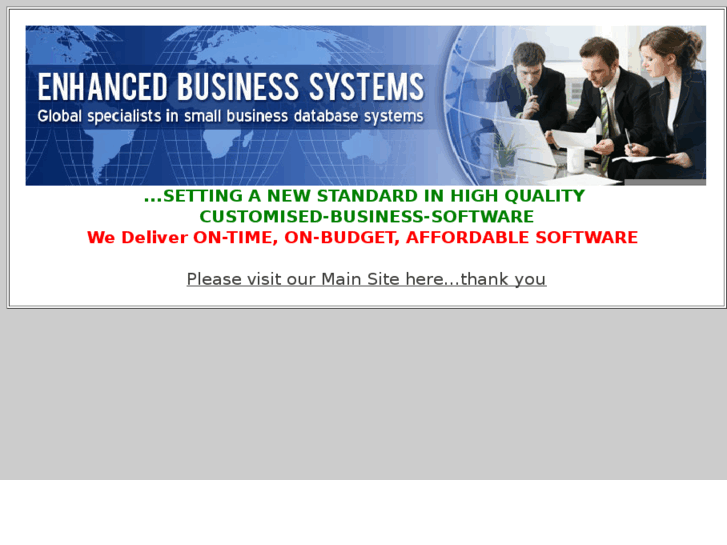 ENHANCED BUSINESS SYSTEMS
Global specialists in small business database systems

...SETTING A NEW STANDARD IN HIGH QUALITY
CUSTOMISED-BUSINESS-SOFTWARE
We Deliver ON-TIME, ON-BUDGET, AFFORDABLE SOFTWARE

Please visit our Main Site here...thank you